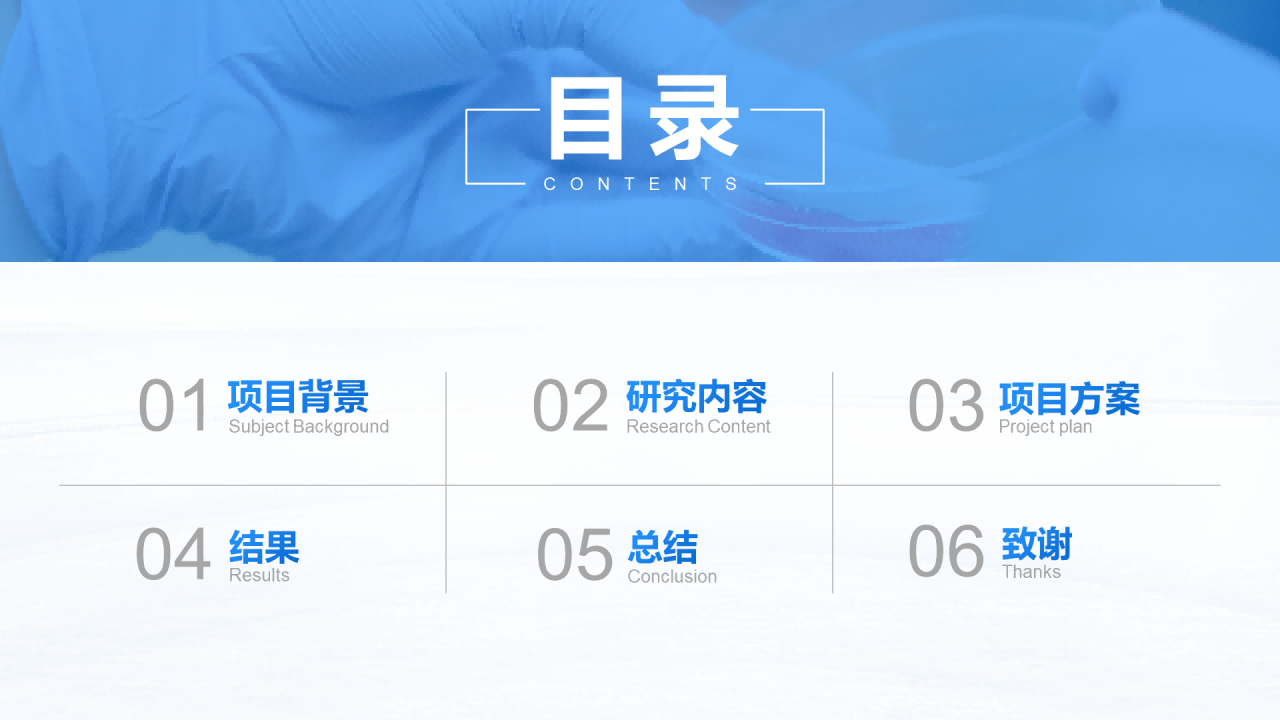 目录
CONTENTS

01 项目背景
Subject Background

02 研究内容
Research Content

03 项目方案
Project plan

04 结果
Results

05 总结
Conclusion

06 致谢
Thanks